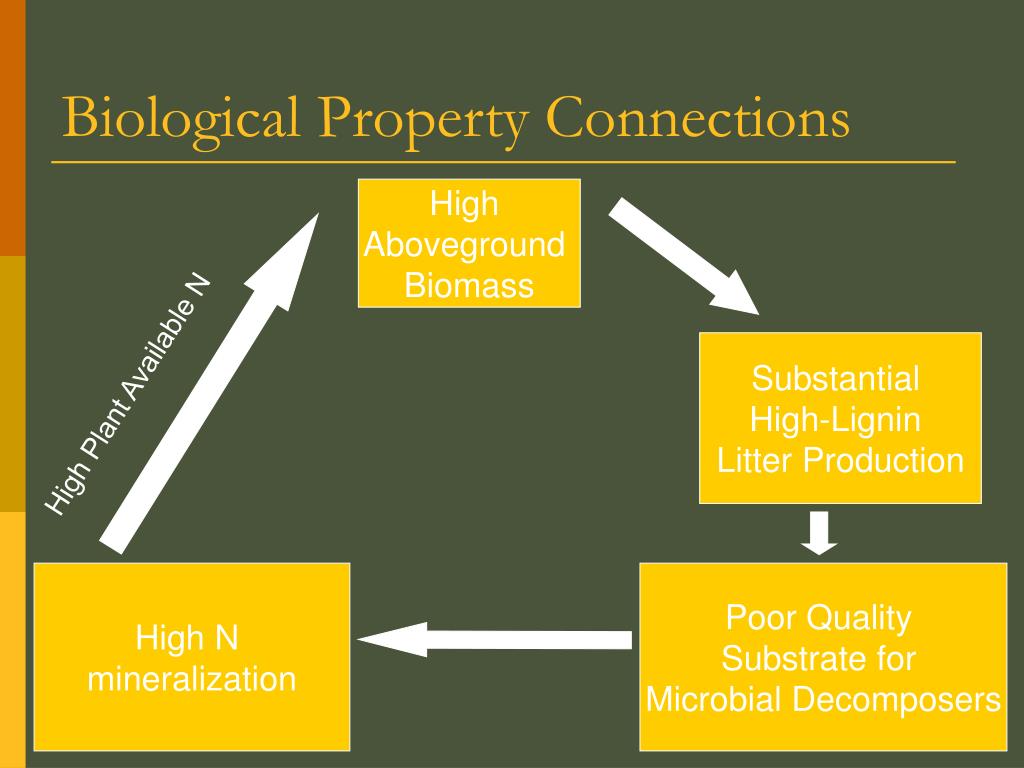 Biological Property Connections

High Aboveground Biomass

Substantial High-Lignin Litter Production

Poor Quality Substrate for Microbial Decomposers

High N mineralization

High Plant Available N